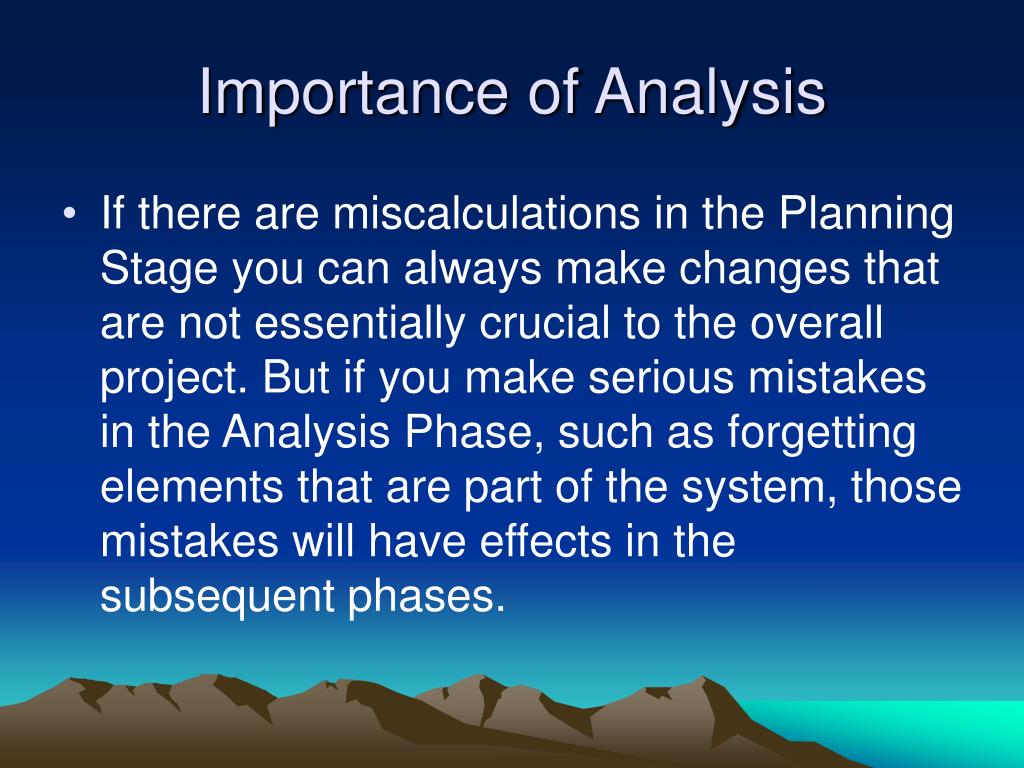 Importance of Analysis

• If there are miscalculations in the Planning Stage you can always make changes that are not essentially crucial to the overall project. But if you make serious mistakes in the Analysis Phase, such as forgetting elements that are part of the system, those mistakes will have effects in the subsequent phases.